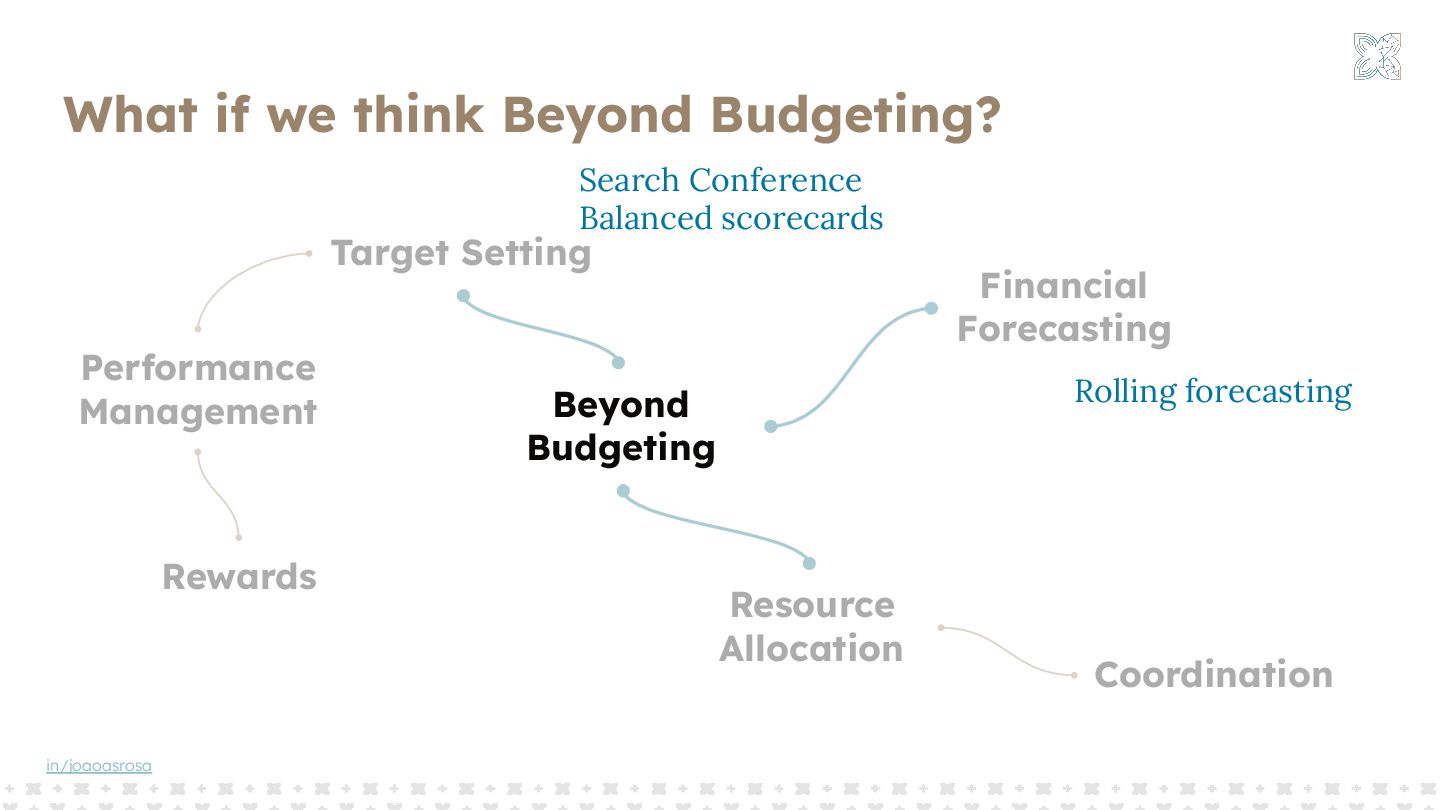 What if we think Beyond Budgeting?

Search Conference
Balanced scorecards

Target Setting

Financial
Forecasting

Rolling forecasting

Performance
Management

Beyond
Budgeting

Rewards

Resource
Allocation

Coordination

in/joaoasrosa